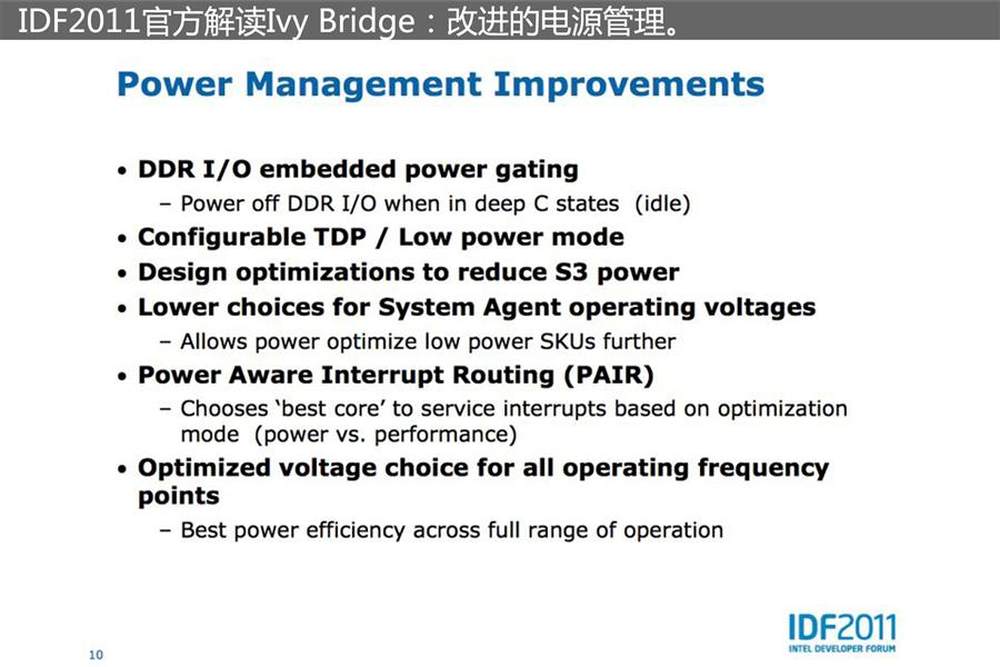 IDF2011官方解读Ivy Bridge：改进的电源管理。

Power Management Improvements

• DDR I/O embedded power gating
– Power off DDR I/O when in deep C states (idle)
• Configurable TDP / Low power mode
• Design optimizations to reduce S3 power
• Lower choices for System Agent operating voltages
– Allows power optimize low power SKUs further
• Power Aware Interrupt Routing (PAIR)
– Chooses 'best core' to service interrupts based on optimization mode (power vs. performance)
• Optimized voltage choice for all operating frequency points
– Best power efficiency across full range of operation

10

IDF2011
INTEL DEVELOPER FORUM